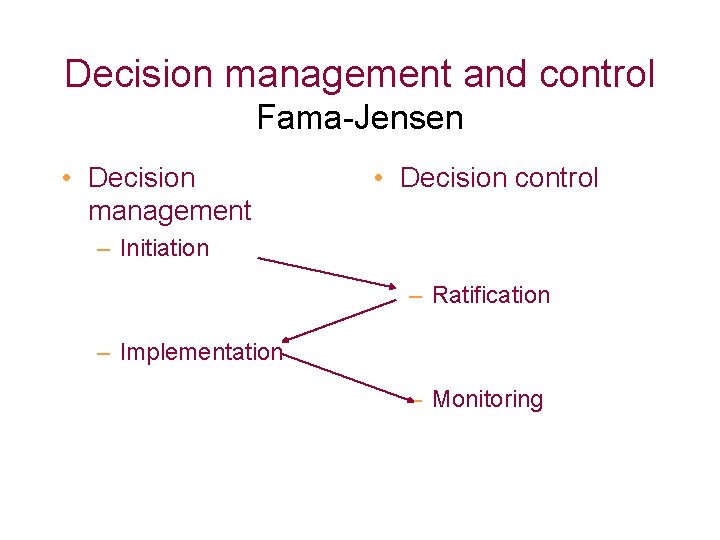 Decision management and control
Fama-Jensen

• Decision management
– Initiation
– Implementation

• Decision control
– Ratification
– Monitoring